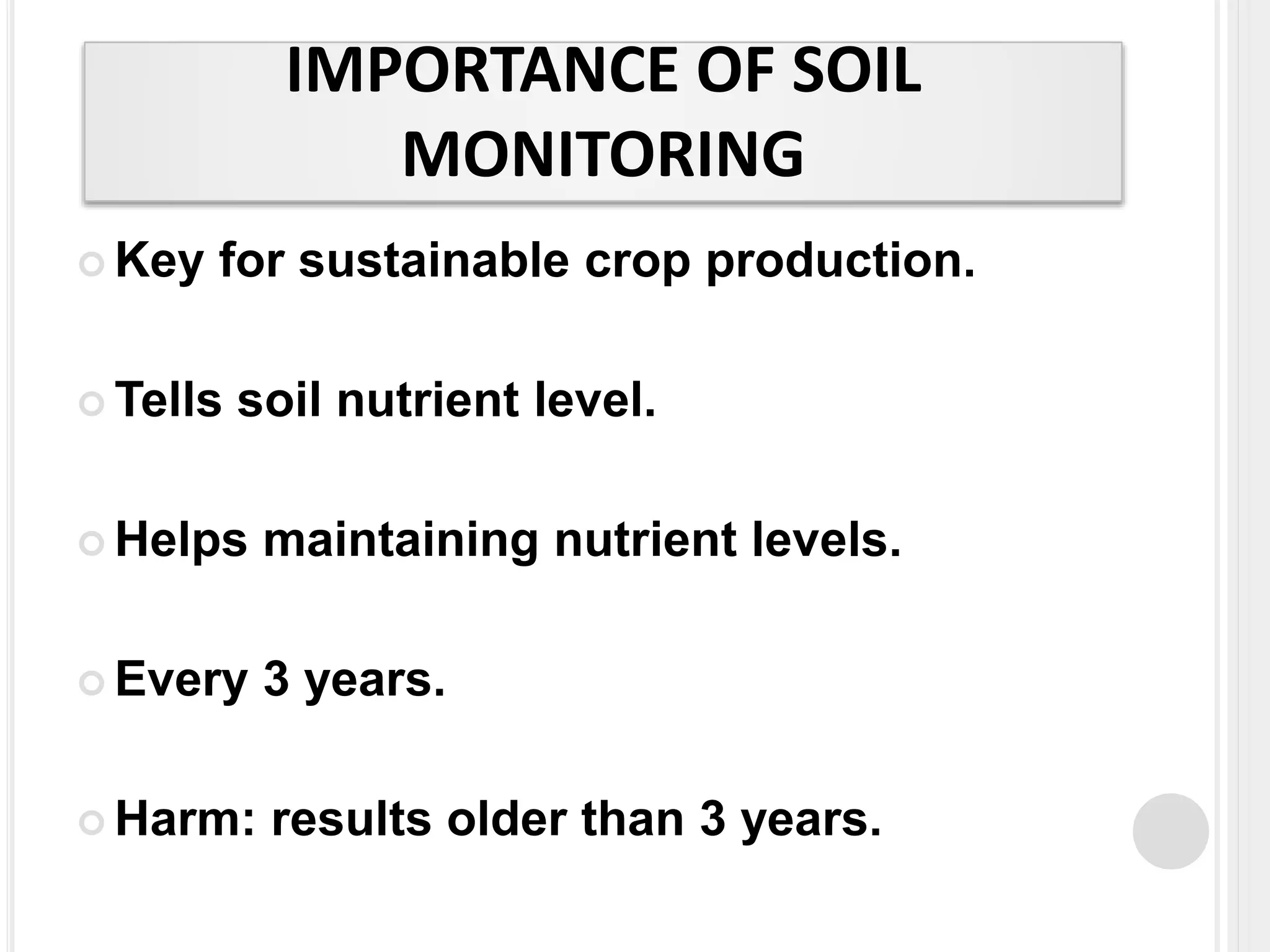 IMPORTANCE OF SOIL MONITORING

Key for sustainable crop production.

Tells soil nutrient level.

Helps maintaining nutrient levels.

Every 3 years.

Harm: results older than 3 years.